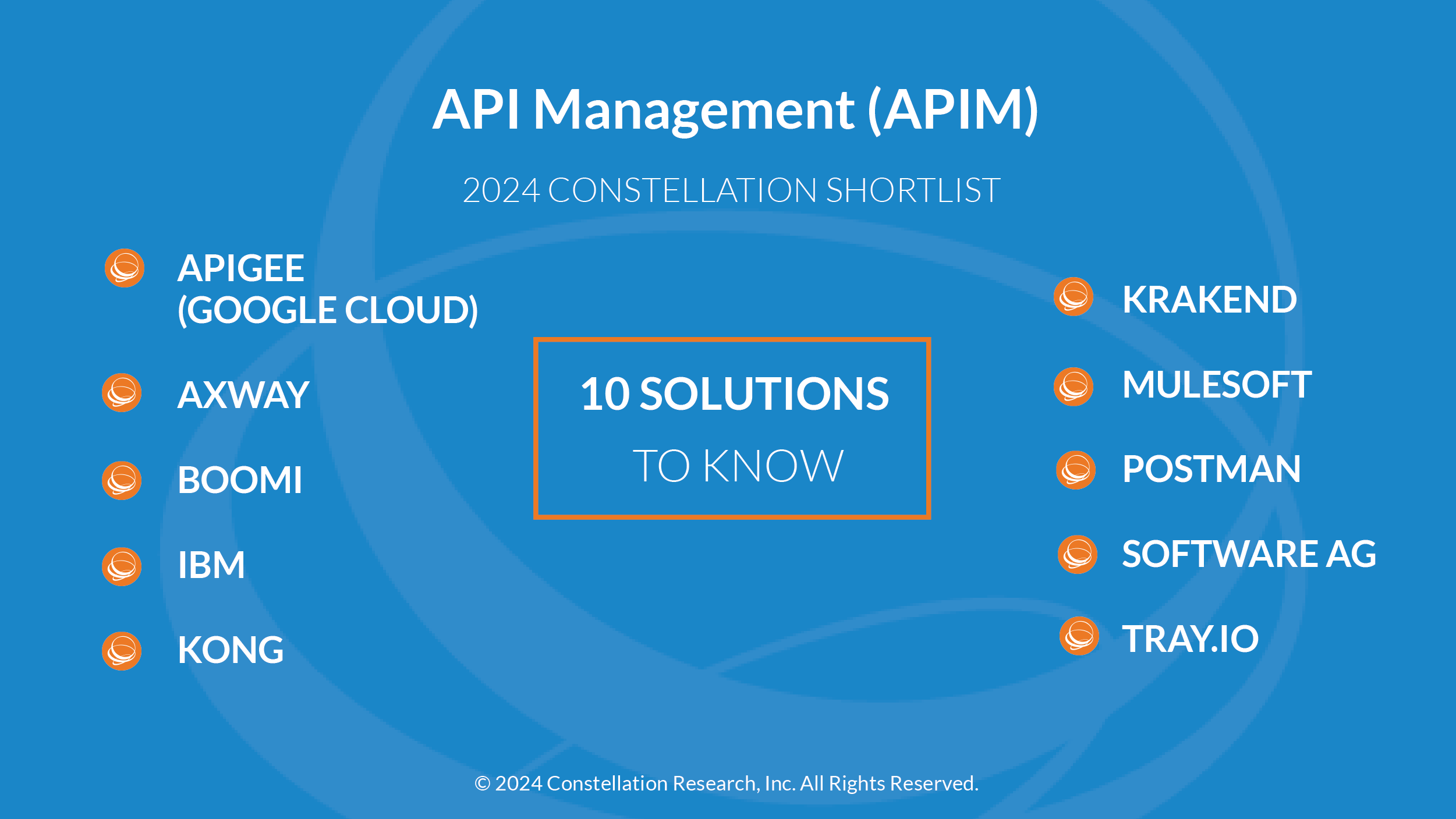 API Management (APIM)

2024 CONSTELLATION SHORTLIST

APIGEE (GOOGLE CLOUD)

AXWAY

BOOMI

IBM

KONG

10 SOLUTIONS
TO KNOW

KRAKEND

MULESOFT

POSTMAN

SOFTWARE AG

TRAY.IO

© 2024 Constellation Research, Inc. All Rights Reserved.